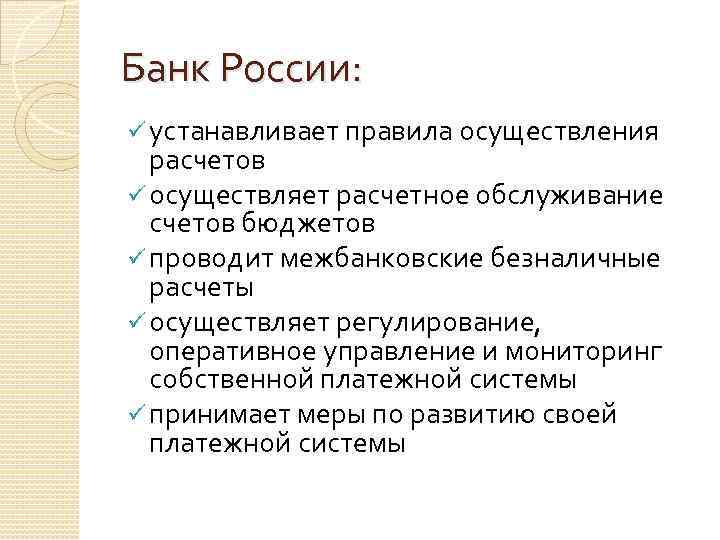 Банк России:

✓ устанавливает правила осуществления расчетов
✓ осуществляет расчетное обслуживание счетов бюджетов
✓ проводит межбанковские безналичные расчеты
✓ осуществляет регулирование, оперативное управление и мониторинг собственной платежной системы
✓ принимает меры по развитию своей платежной системы